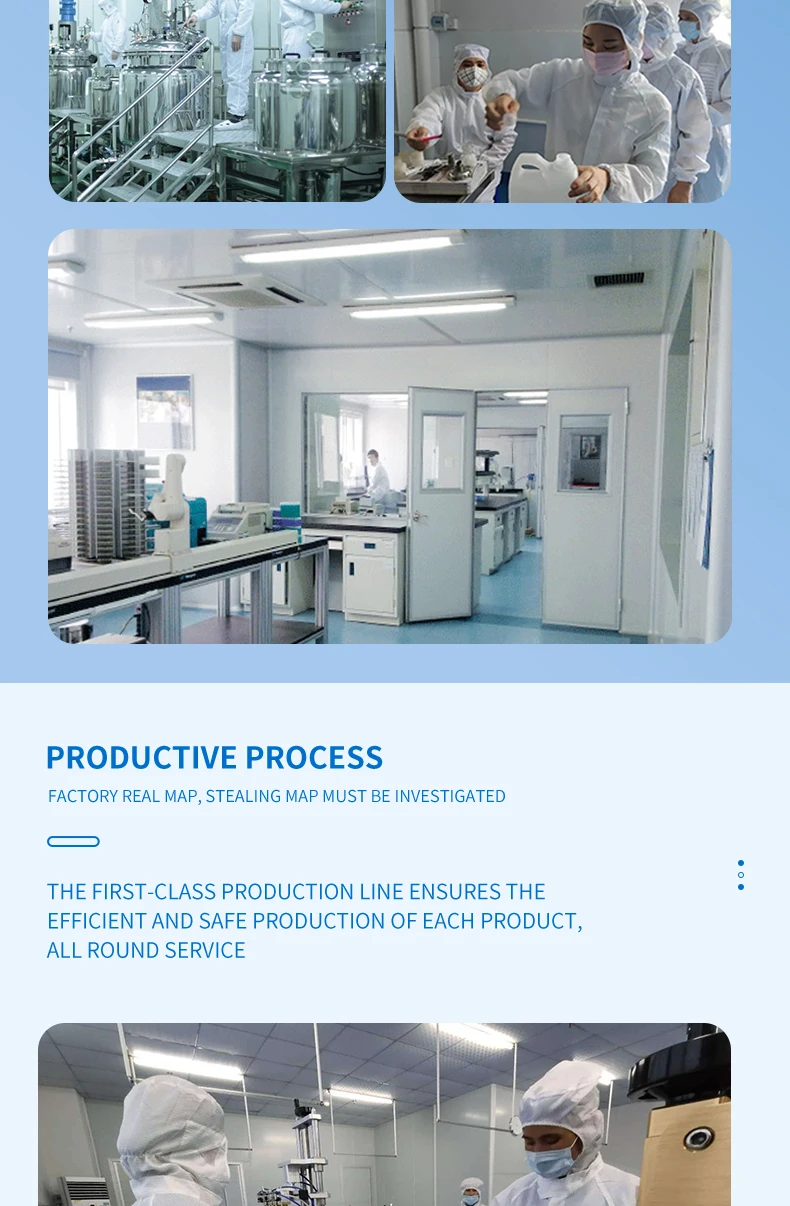 PRODUCTIVE PROCESS

FACTORY REAL MAP, STEALING MAP MUST BE INVESTIGATED

THE FIRST-CLASS PRODUCTION LINE ENSURES THE EFFICIENT AND SAFE PRODUCTION OF EACH PRODUCT, ALL ROUND SERVICE